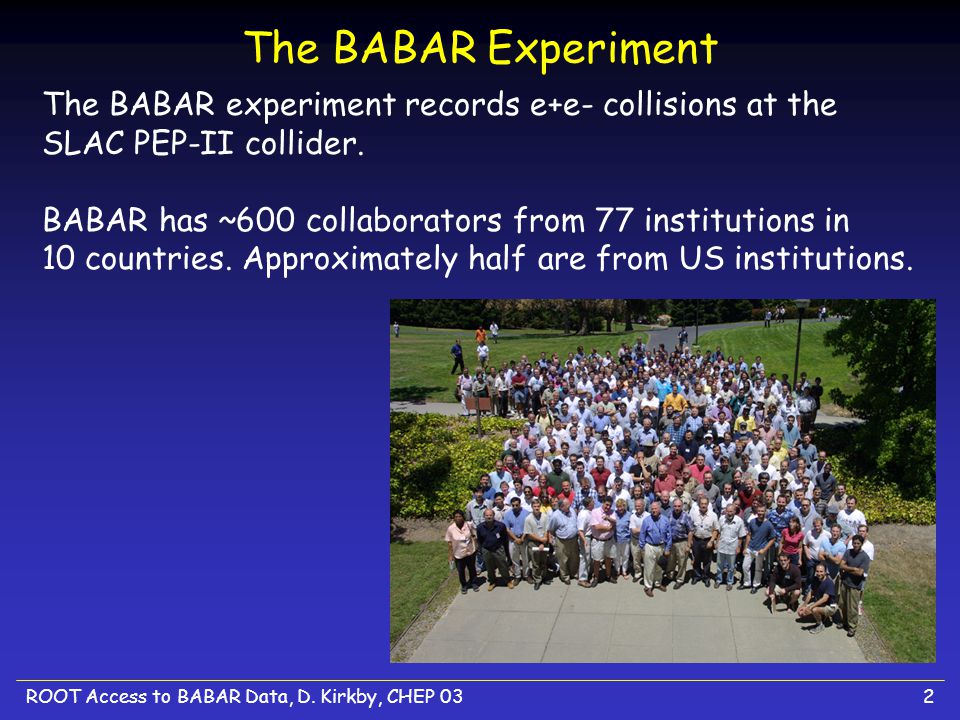 The BABAR Experiment

The BABAR experiment records e+e- collisions at the SLAC PEP-II collider.

BABAR has ~600 collaborators from 77 institutions in 10 countries. Approximately half are from US institutions.

ROOT Access to BABAR Data, D. Kirkby, CHEP 03

2